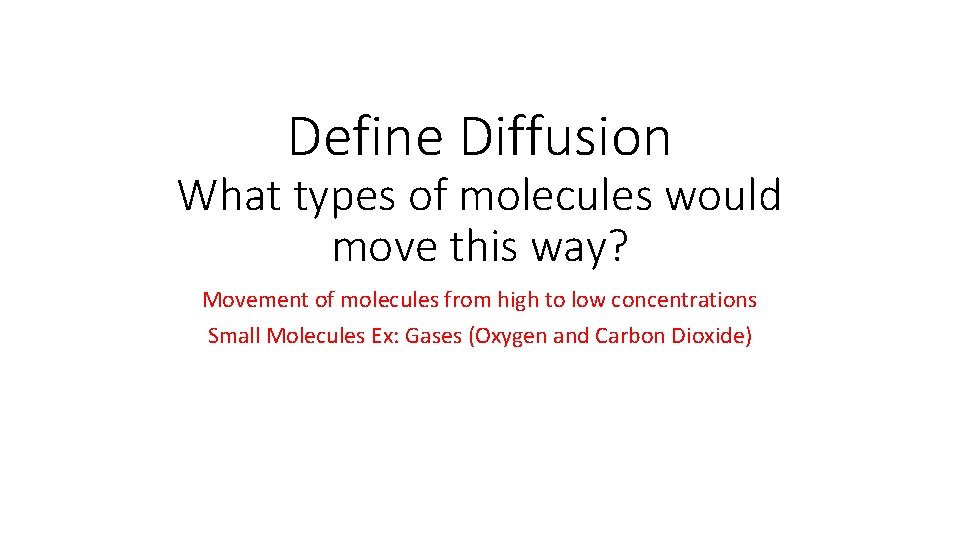 Define Diffusion

What types of molecules would move this way?

Movement of molecules from high to low concentrations

Small Molecules Ex: Gases (Oxygen and Carbon Dioxide)